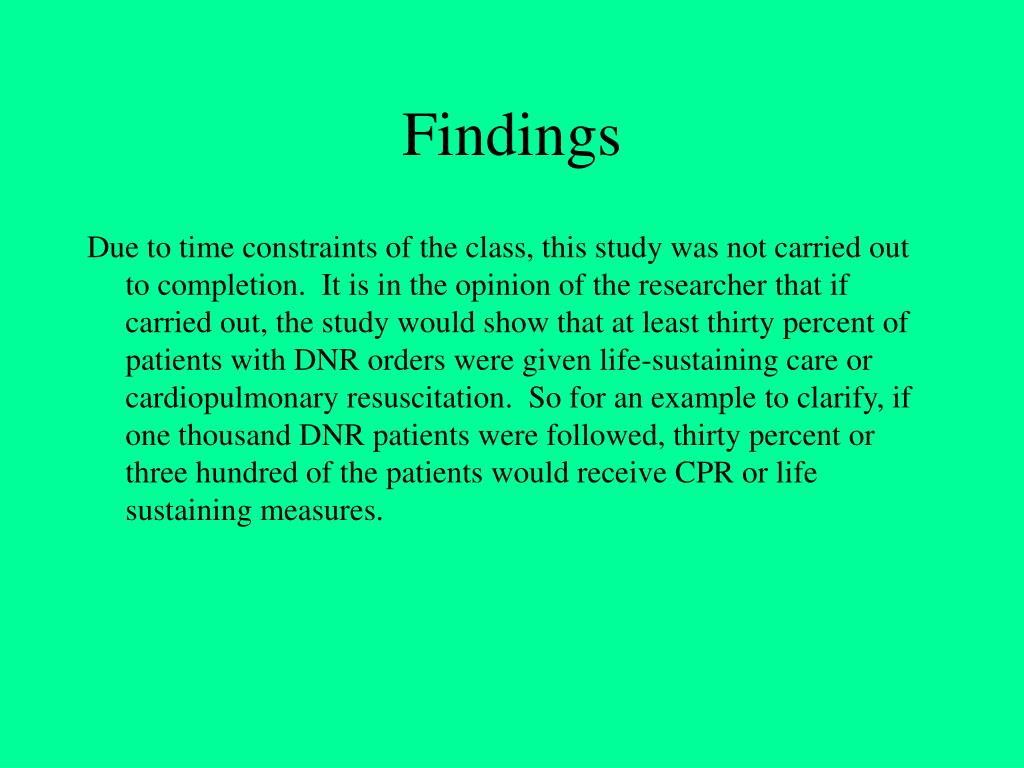 Findings

Due to time constraints of the class, this study was not carried out to completion. It is in the opinion of the researcher that if carried out, the study would show that at least thirty percent of patients with DNR orders were given life-sustaining care or cardiopulmonary resuscitation. So for an example to clarify, if one thousand DNR patients were followed, thirty percent or three hundred of the patients would receive CPR or life sustaining measures.